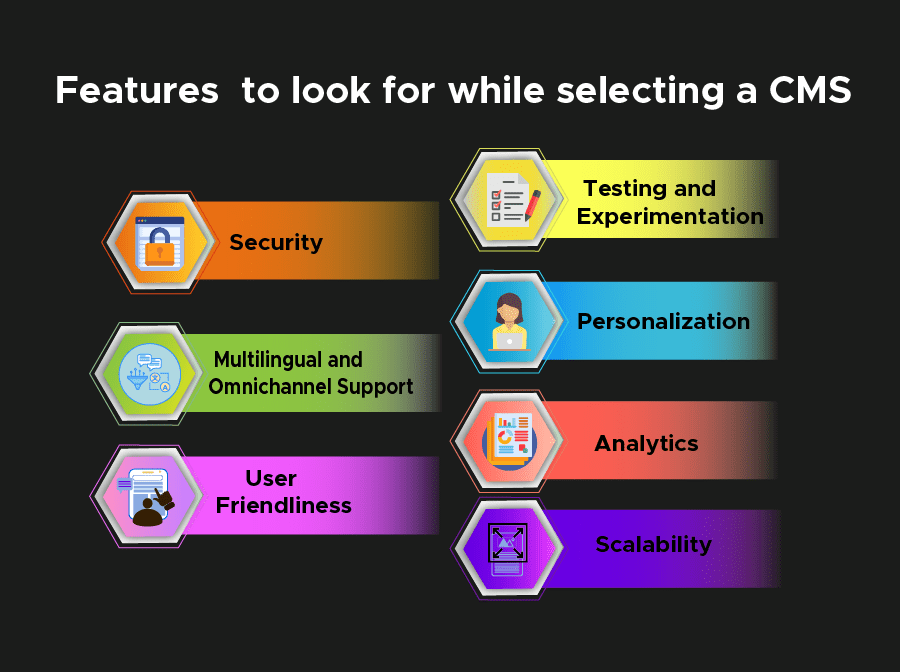 Features to look for while selecting a CMS

Security

Multilingual and Omnichannel Support

User Friendliness

Testing and Experimentation

Personalization

Analytics

Scalability